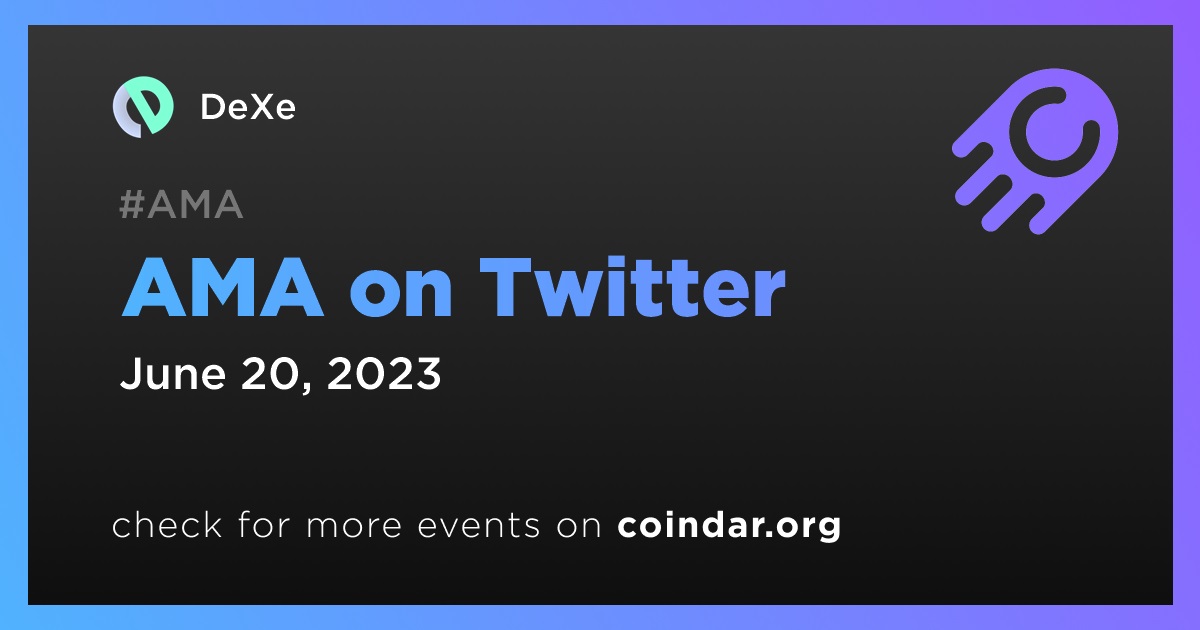 DeXe

#AMA

AMA on Twitter

June 20, 2023

check for more events on coindar.org